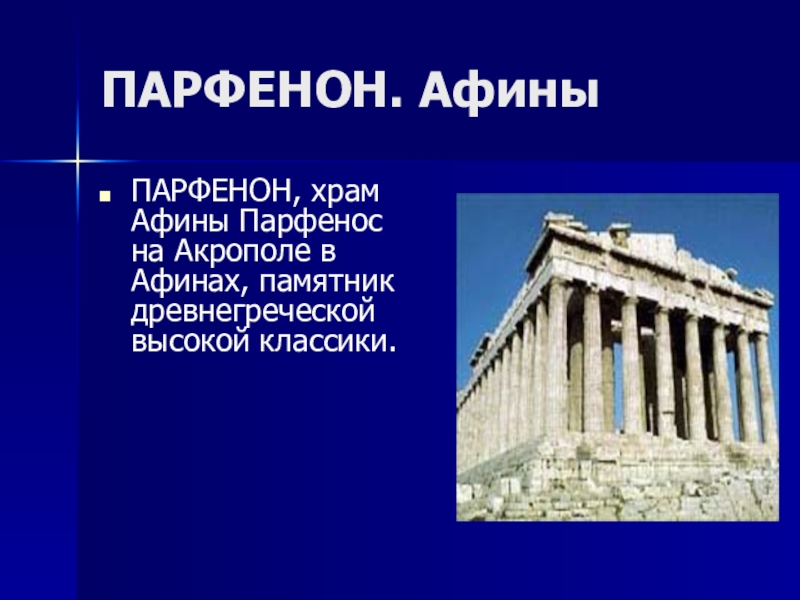 ПАРФЕНОН. Афины

ПАРФЕНОН, храм Афины Парфенос на Акрополе в Афинах, памятник древнегреческой высокой классики.